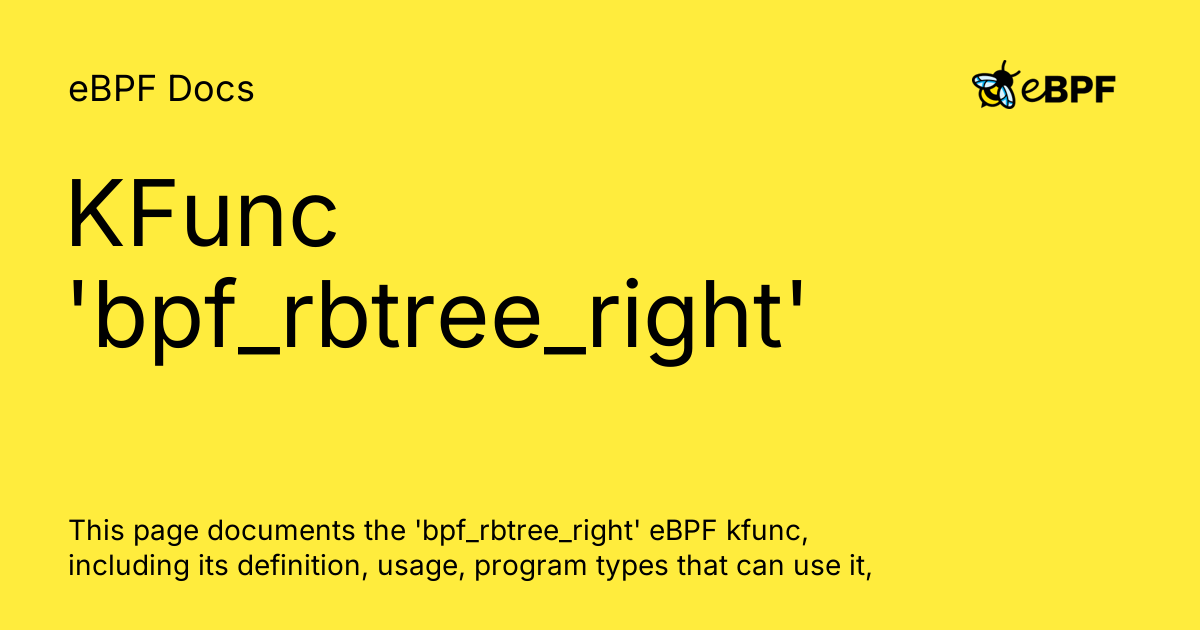 eBPF Docs

eBPF

KFunc 'bpf_rbtree_right'

This page documents the 'bpf_rbtree_right' eBPF kfunc, including its definition, usage, program types that can use it,